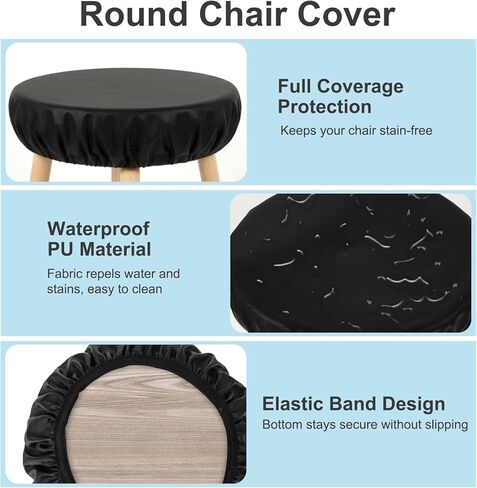 Round Chair Cover

Full Coverage Protection

Keeps your chair stain-free

Waterproof PU Material

Fabric repels water and stains, easy to clean

Elastic Band Design

Bottom stays secure without slipping